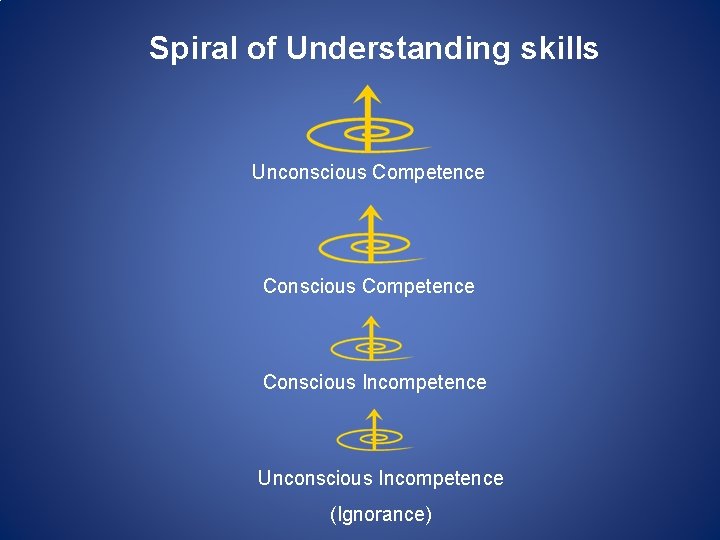 Spiral of Understanding skills

Unconscious Competence

Conscious Competence

Conscious Incompetence

Unconscious Incompetence

(Ignorance)